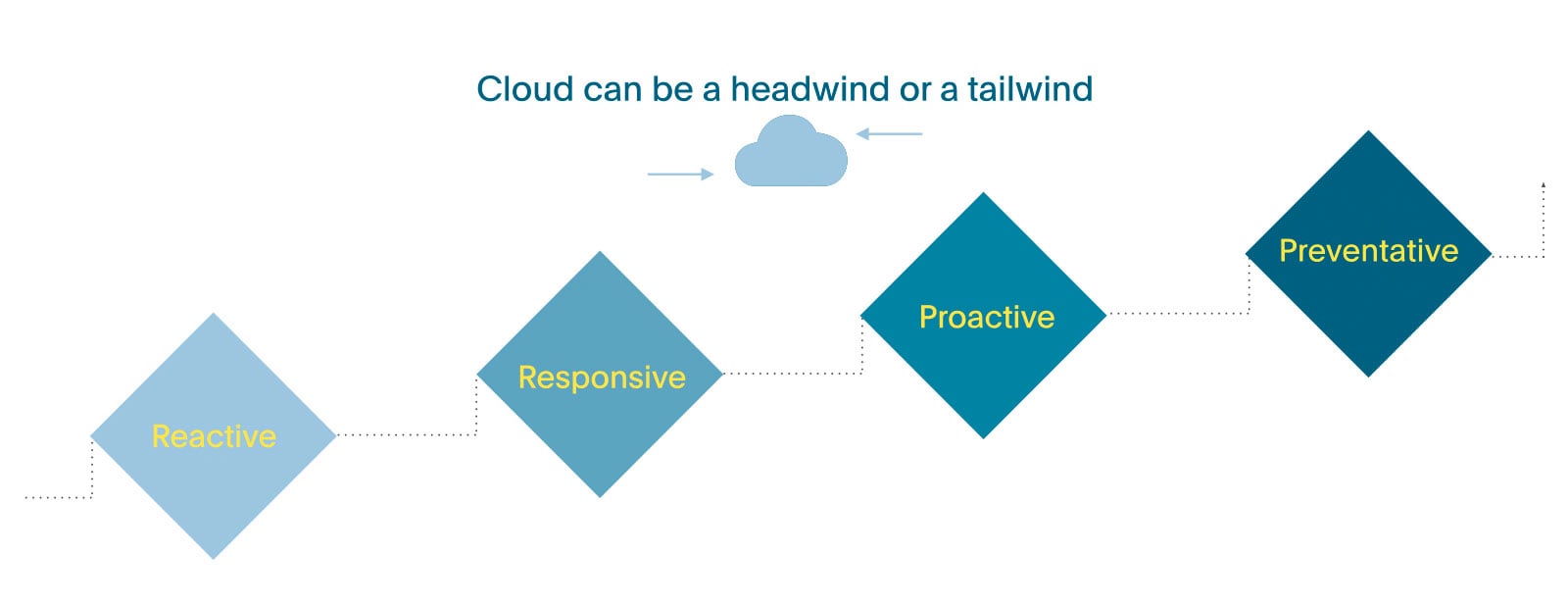 Cloud can be a headwind or a tailwind

Reactive

Responsive

Proactive

Preventative